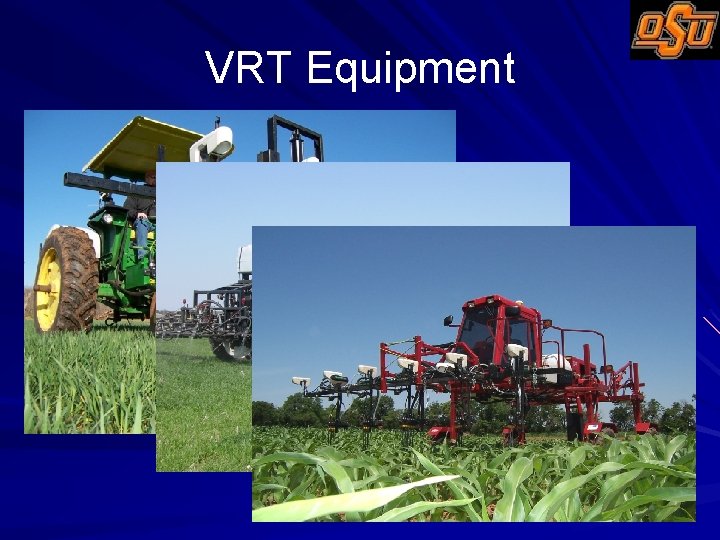 OSU

VRT Equipment